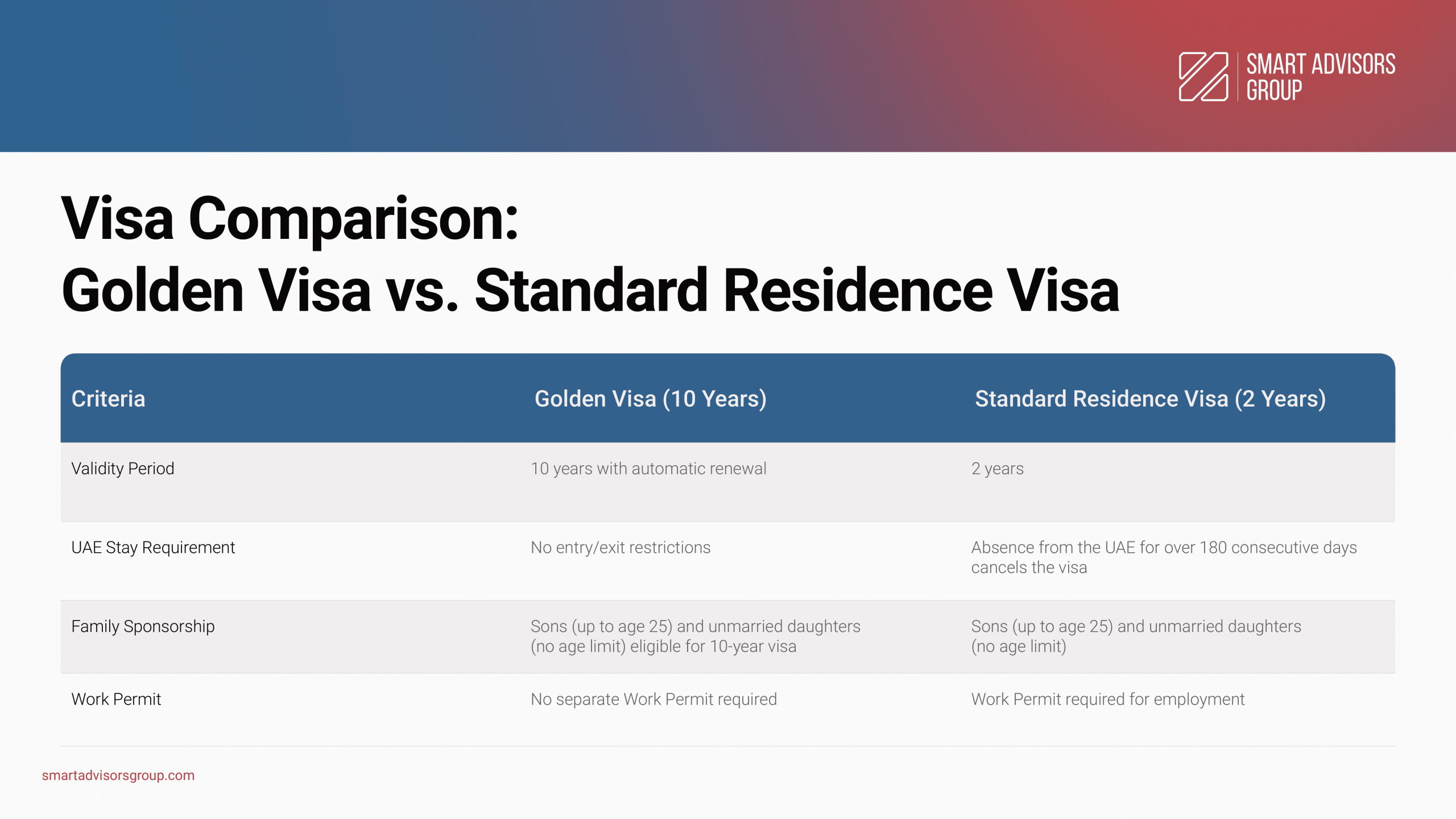 SMART ADVISORS GROUP

Visa Comparison:
Golden Visa vs. Standard Residence Visa

| Criteria | Golden Visa (10 Years) | Standard Residence Visa (2 Years) |
|---|---|---|
| Validity Period | 10 years with automatic renewal | 2 years |
| UAE Stay Requirement | No entry/exit restrictions | Absence from the UAE for over 180 consecutive days cancels the visa |
| Family Sponsorship | Sons (up to age 25) and unmarried daughters (no age limit) eligible for 10-year visa | Sons (up to age 25) and unmarried daughters (no age limit) |
| Work Permit | No separate Work Permit required | Work Permit required for employment |

smartadvisorsgroup.com